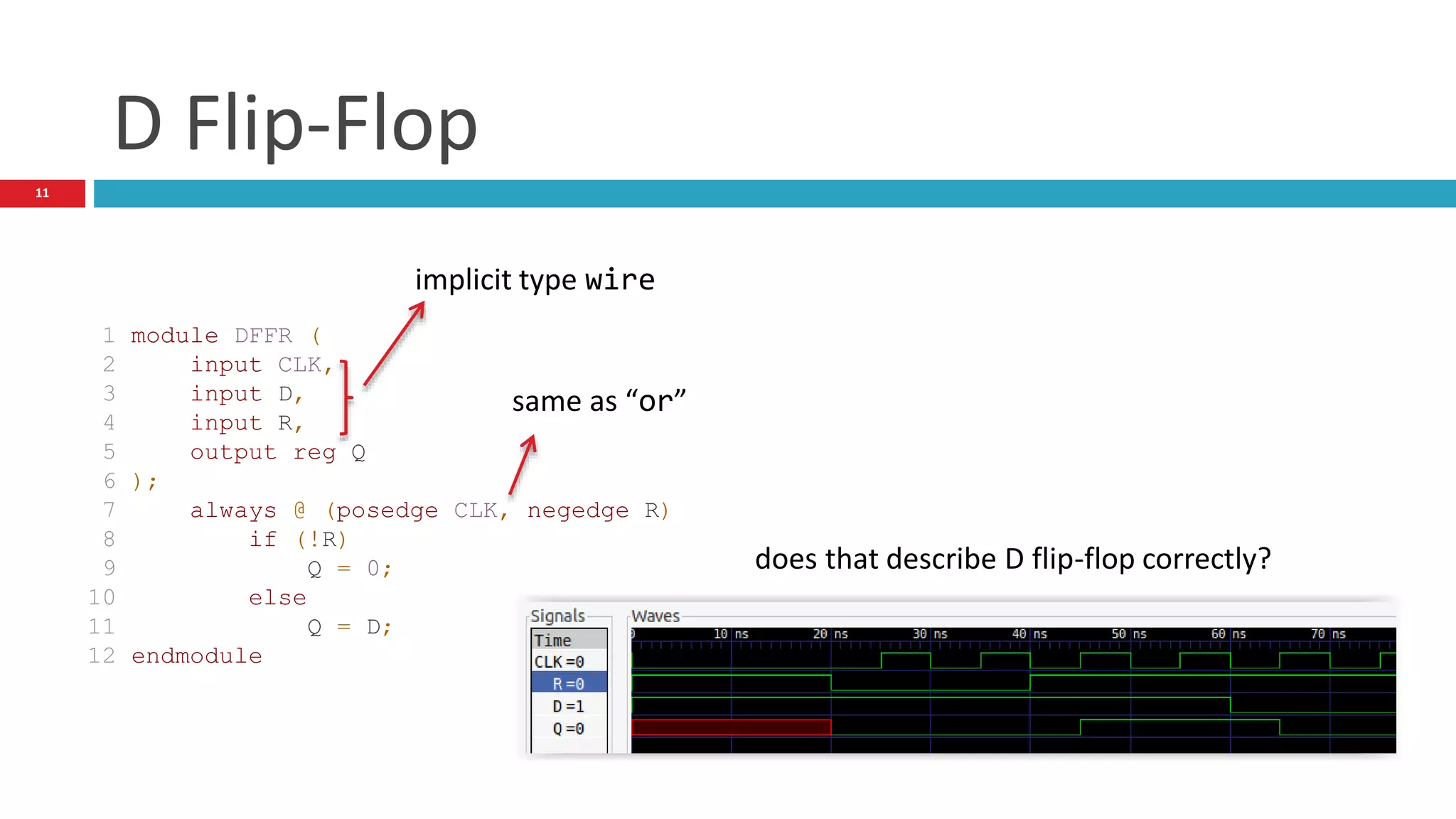 D Flip-Flop

11

implicit type wire

same as “or”

1 module DFFR (
2     input CLK,
3     input D,
4     input R,
5     output reg Q
6 );
7     always @ (posedge CLK, negedge R)
8         if (!R)
9             Q = 0;
10        else
11            Q = D;
12 endmodule

does that describe D flip-flop correctly?

Signals

Time
CLK =0
R =0
D =1
Q =0

Waves

0 10 ns 20 ns 30 ns 40 ns 50 ns 60 ns 70 ns